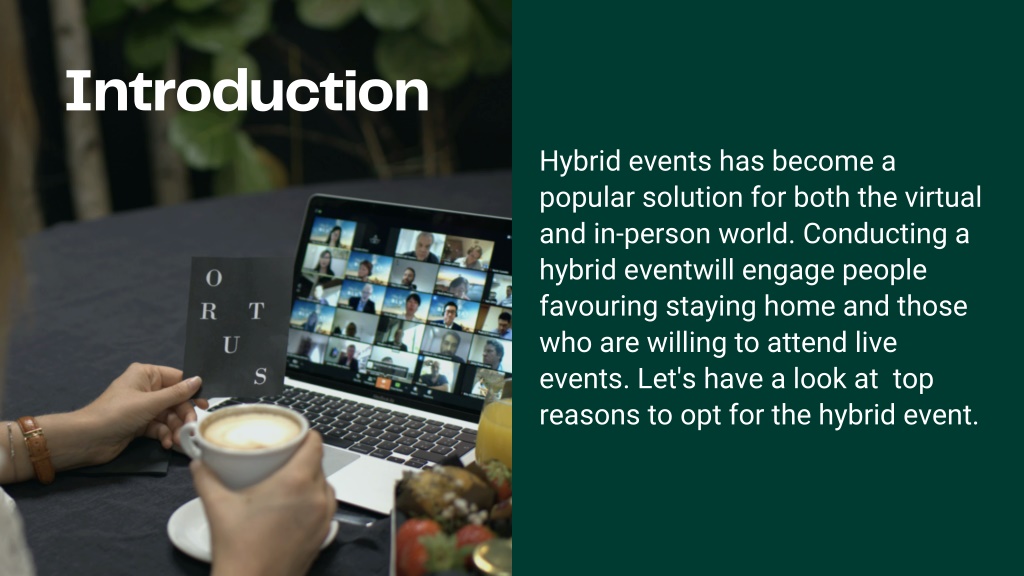 Introduction

O
R T
U
S

Hybrid events has become a popular solution for both the virtual and in-person world. Conducting a hybrid eventwill engage people favouring staying home and those who are willing to attend live events. Let's have a look at top reasons to opt for the hybrid event.